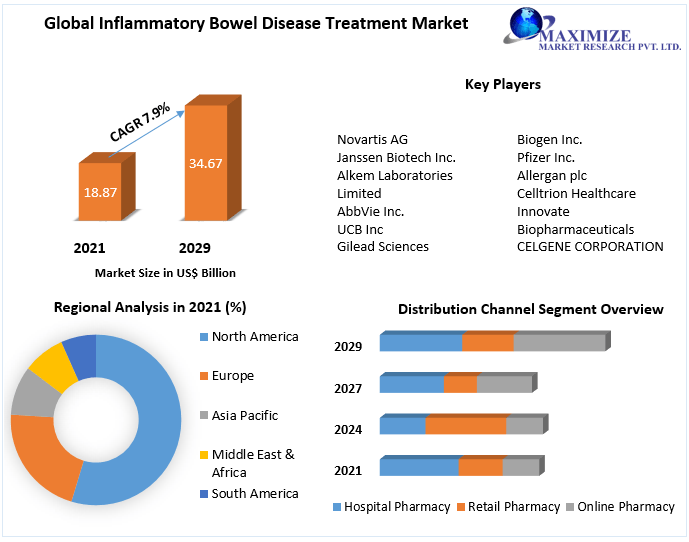 Global Inflammatory Bowel Disease Treatment Market

MAXIMIZE
MARKET RESEARCH PVT. LTD.

CAGR 7.9%

18.87

34.67

2021

2029

Market Size in US$ Billion

Key Players

Novartis AG
Janssen Biotech Inc.
Alkem Laboratories Limited
AbbVie Inc.
UCB Inc
Gilead Sciences

Biogen Inc.
Pfizer Inc.
Allergan plc
Celltrion Healthcare
Innovate Biopharmaceuticals
CELGENE CORPORATION

Regional Analysis in 2021 (%)

North America
Europe
Asia Pacific
Middle East & Africa
South America

Distribution Channel Segment Overview

2029
2027
2024
2021

Hospital Pharmacy
Retail Pharmacy
Online Pharmacy